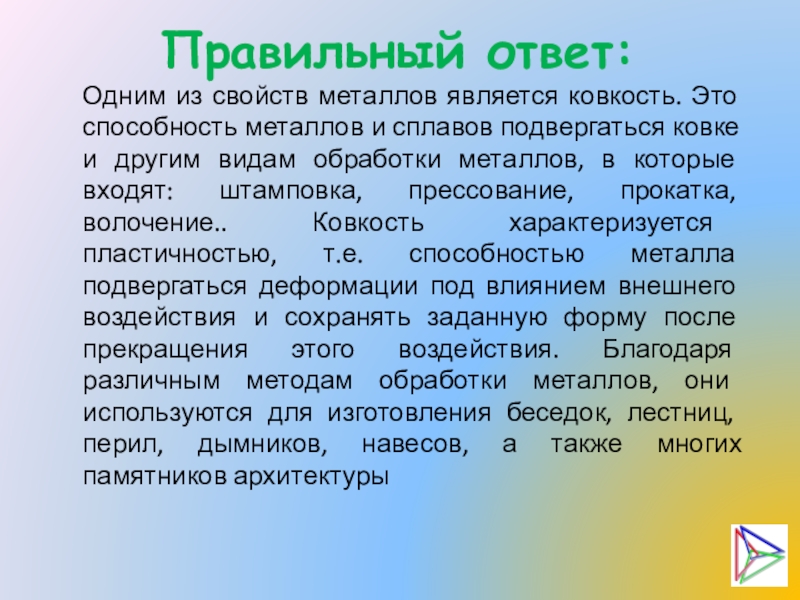 Правильный ответ:

Одним из свойств металлов является ковкость. Это способность металлов и сплавов подвергаться ковке и другим видам обработки металлов, в которые входят: штамповка, прессование, прокатка, волочение.. Ковкость характеризуется пластичностью, т.е. способностью металла подвергаться деформации под влиянием внешнего воздействия и сохранять заданную форму после прекращения этого воздействия. Благодаря различным методам обработки металлов, они используются для изготовления беседок, лестниц, перил, дымников, навесов, а также многих памятников архитектуры